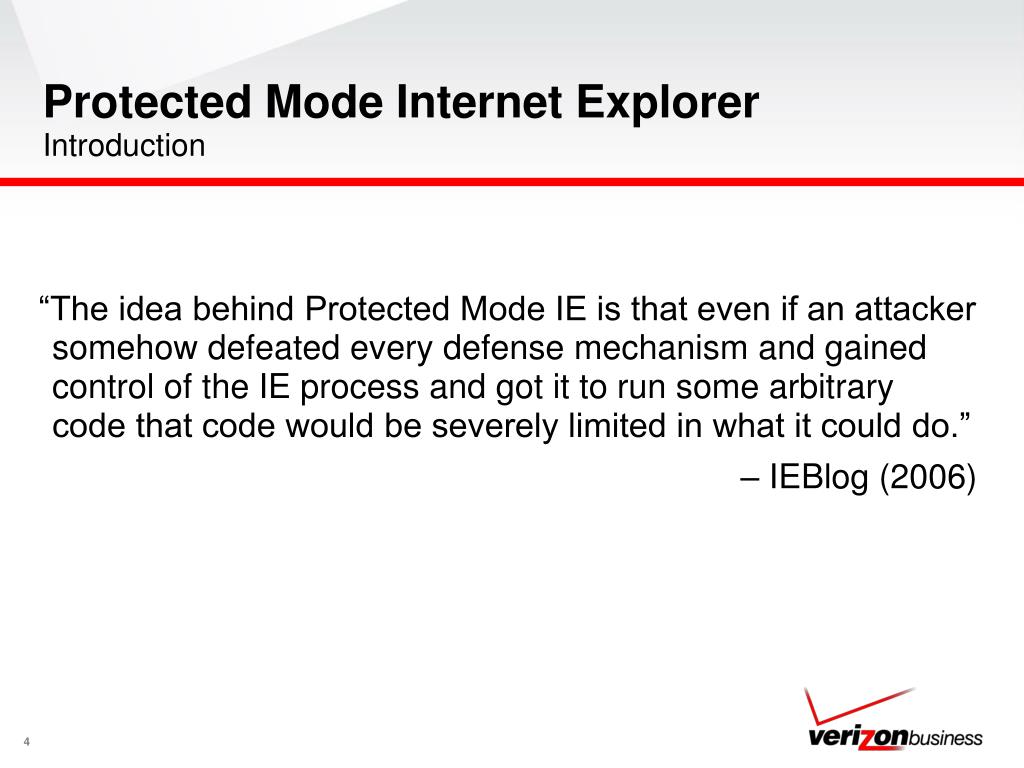 Protected Mode Internet Explorer
Introduction

“The idea behind Protected Mode IE is that even if an attacker somehow defeated every defense mechanism and gained control of the IE process and got it to run some arbitrary code that code would be severely limited in what it could do.”

– IEBlog (2006)

4

verizonbusiness